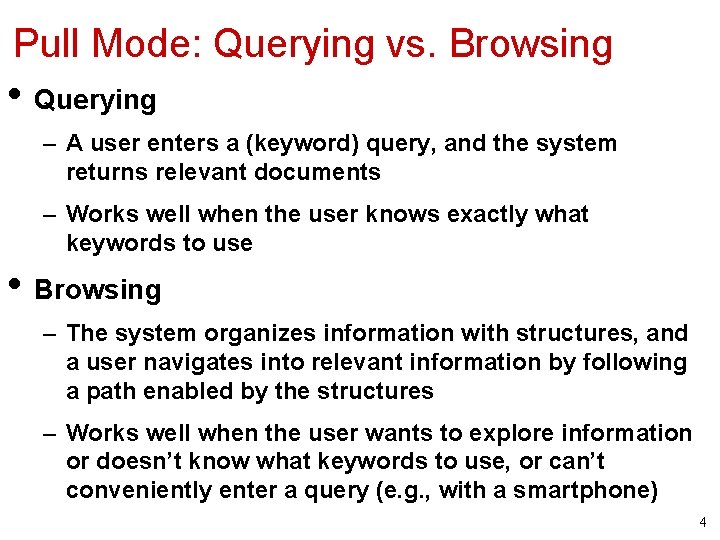 Pull Mode: Querying vs. Browsing

• Querying

– A user enters a (keyword) query, and the system returns relevant documents

– Works well when the user knows exactly what keywords to use

• Browsing

– The system organizes information with structures, and a user navigates into relevant information by following a path enabled by the structures

– Works well when the user wants to explore information or doesn't know what keywords to use, or can't conveniently enter a query (e.g., with a smartphone)

4